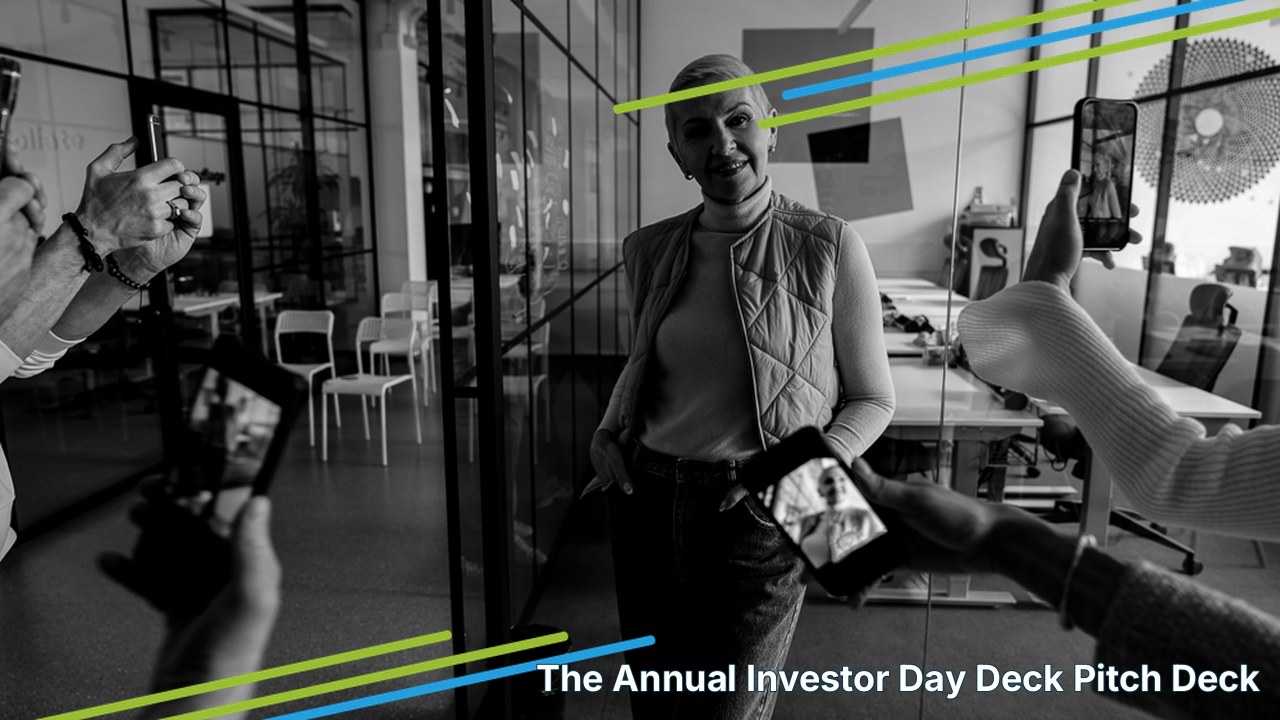 The Annual Investor Day Deck Pitch Deck